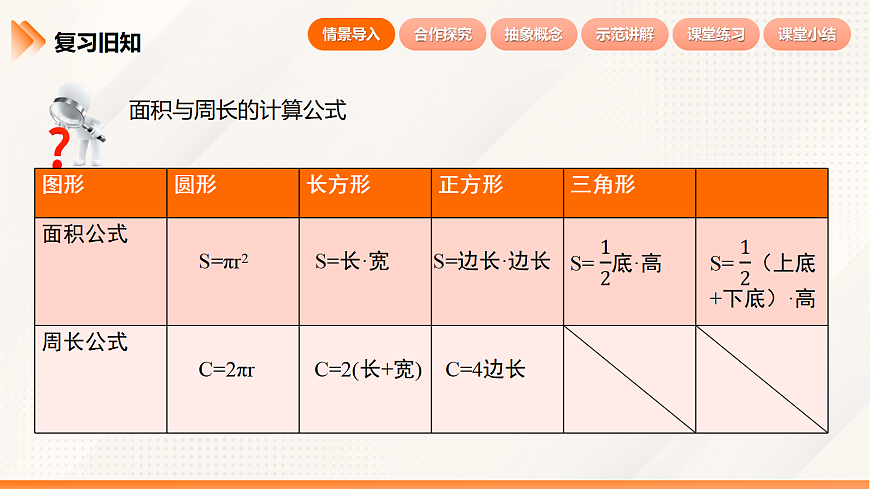 复习旧知

情景导入　合作探究　抽象概念　示范讲解　课堂练习　课堂小结

面积与周长的计算公式

| 图形 | 圆形 | 长方形 | 正方形 | 三角形 |  |
|---|---|---|---|---|---|
| 面积公式 | $S=\pi r^2$ | S=长·宽 | S=边长·边长 | $S=\frac{1}{2}$底·高 | $S=\frac{1}{2}$（上底+下底）·高 |
| 周长公式 | $C=2\pi r$ | C=2(长+宽) | C=4边长 |  |  |